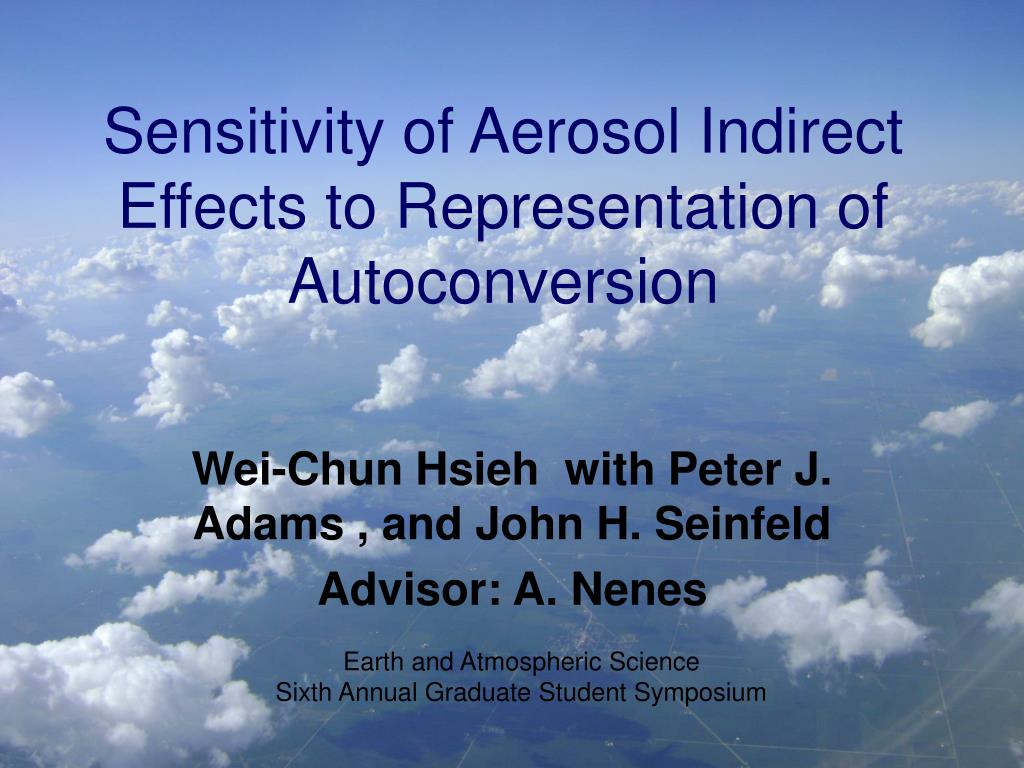 Sensitivity of Aerosol Indirect Effects to Representation of Autoconversion

Wei-Chun Hsieh with Peter J. Adams , and John H. Seinfeld

Advisor: A. Nenes

Earth and Atmospheric Science
Sixth Annual Graduate Student Symposium